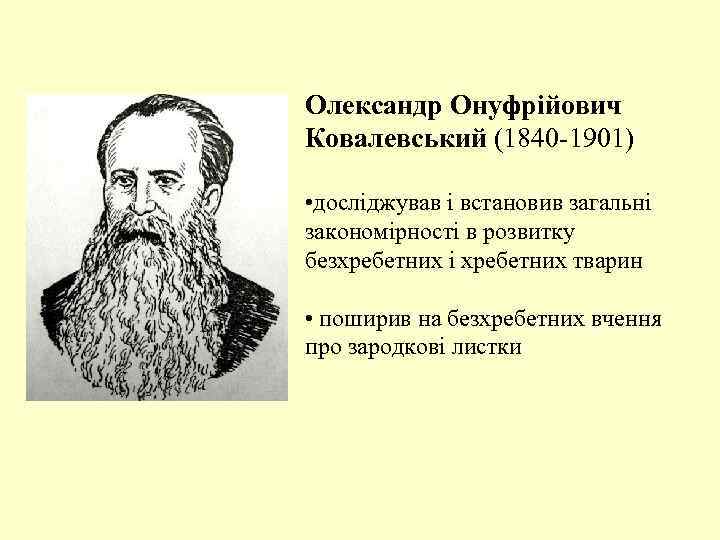 Олександр Онуфрійович Ковалевський (1840-1901)

•досліджував і встановив загальні закономірності в розвитку безхребетних і хребетних тварин

• поширив на безхребетних вчення про зародкові листки